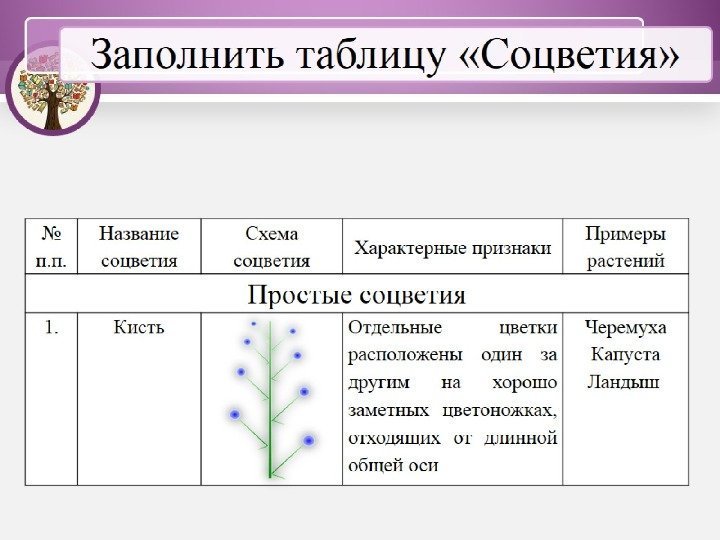 Заполнить таблицу «Соцветия»

| № п.п. | Название соцветия | Схема соцветия | Характерные признаки | Примеры растений |
|---|---|---|---|---|
| Простые соцветия | | | | |
| 1. | Кисть | | Отдельные цветки расположены один за другим на хорошо заметных цветоножках, отходящих от длинной общей оси | Черемуха Капуста Ландыш |